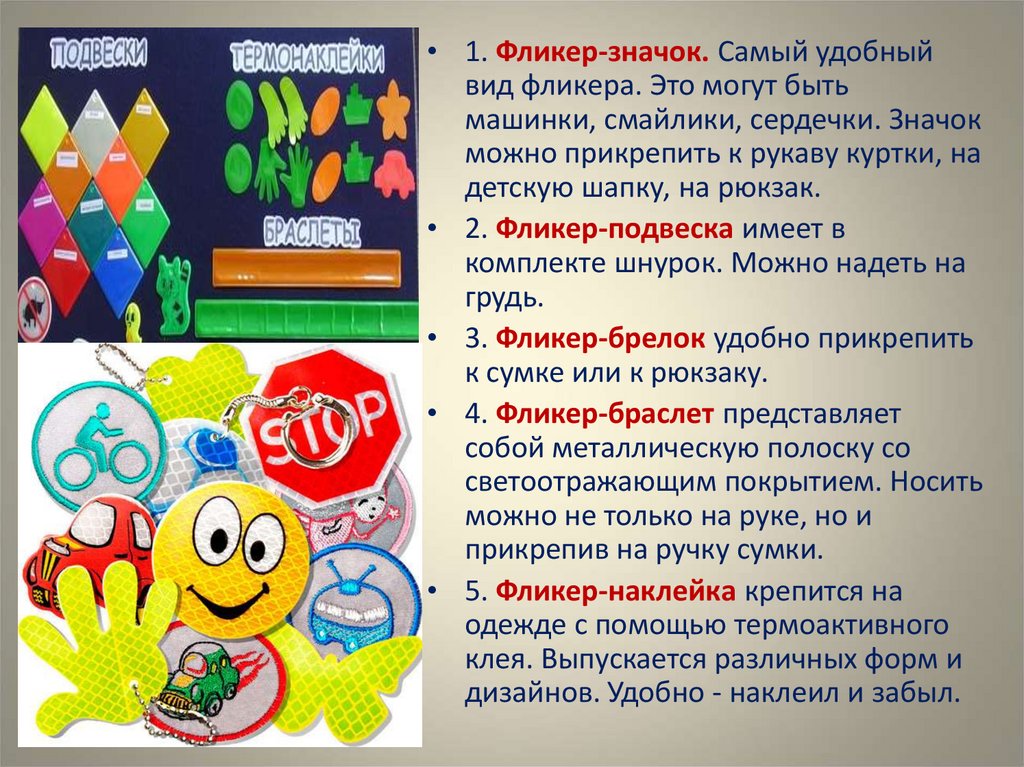 ПОДВЕСКИ

ТЕРМОНАКЛЕЙКИ

БРАСЛЕТЫ

STOP

• 1. Фликер-значок. Самый удобный вид фликера. Это могут быть машинки, смайлики, сердечки. Значок можно прикрепить к рукаву куртки, на детскую шапку, на рюкзак.

• 2. Фликер-подвеска имеет в комплекте шнурок. Можно надеть на грудь.

• 3. Фликер-брелок удобно прикрепить к сумке или к рюкзаку.

• 4. Фликер-браслет представляет собой металлическую полоску со светоотражающим покрытием. Носить можно не только на руке, но и прикрепив на ручку сумки.

• 5. Фликер-наклейка крепится на одежде с помощью термоактивного клея. Выпускается различных форм и дизайнов. Удобно - наклеил и забыл.